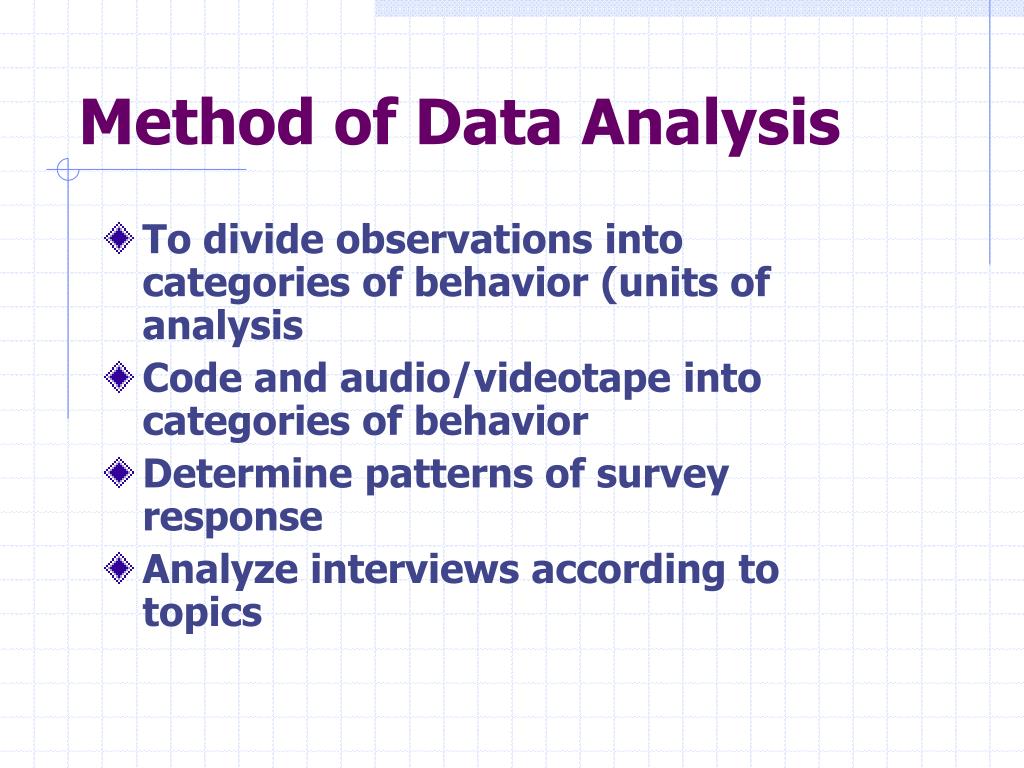 Method of Data Analysis

To divide observations into categories of behavior (units of analysis

Code and audio/videotape into categories of behavior

Determine patterns of survey response

Analyze interviews according to topics